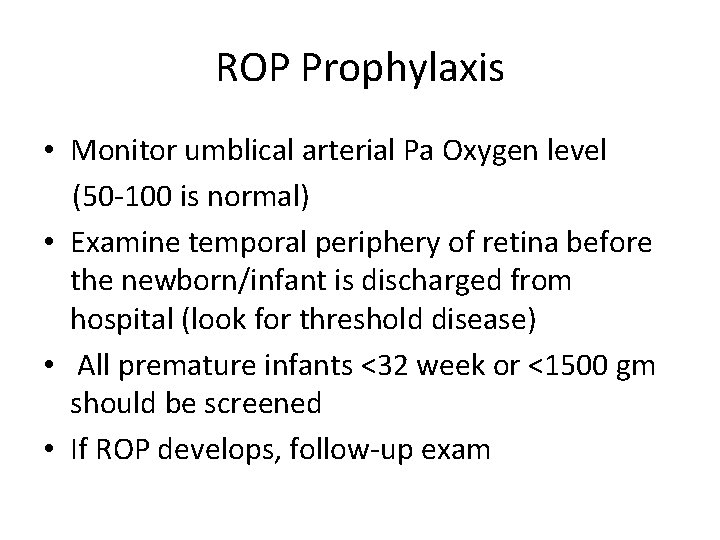 ROP Prophylaxis

• Monitor umblical arterial Pa Oxygen level (50-100 is normal)
• Examine temporal periphery of retina before the newborn/infant is discharged from hospital (look for threshold disease)
• All premature infants <32 week or <1500 gm should be screened
• If ROP develops, follow-up exam